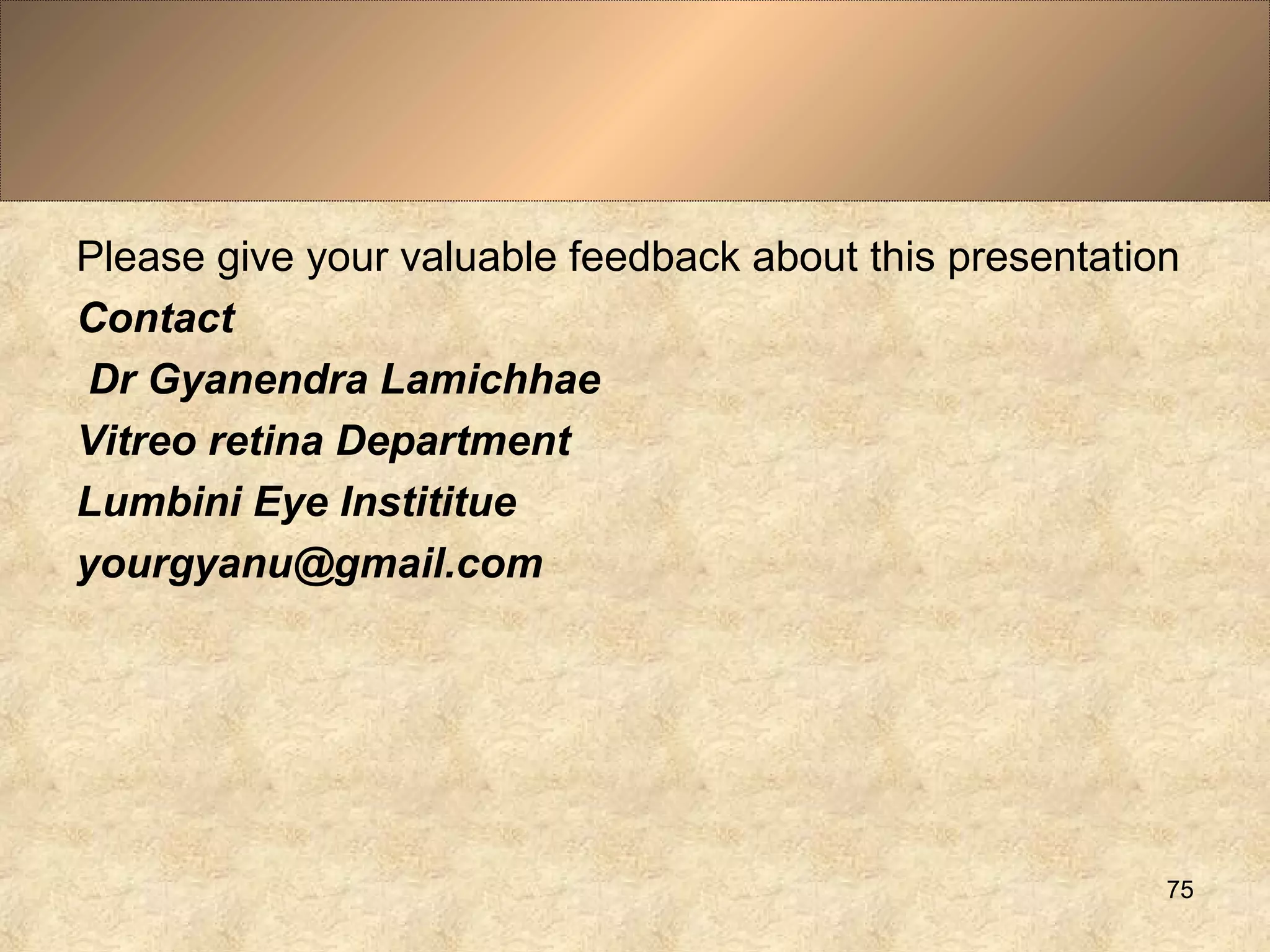 Please give your valuable feedback about this presentation

Contact

Dr Gyanendra Lamichhae

Vitreo retina Department

Lumbini Eye Instititue

yourgyanu@gmail.com

75